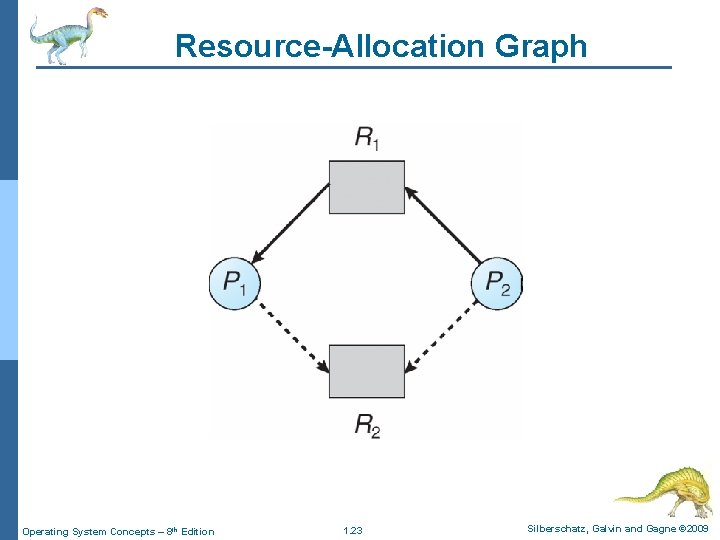 Resource-Allocation Graph

$R_1$

$P_1$

$P_2$

$R_2$

Operating System Concepts – 8th Edition

1.23

Silberschatz, Galvin and Gagne ©2009